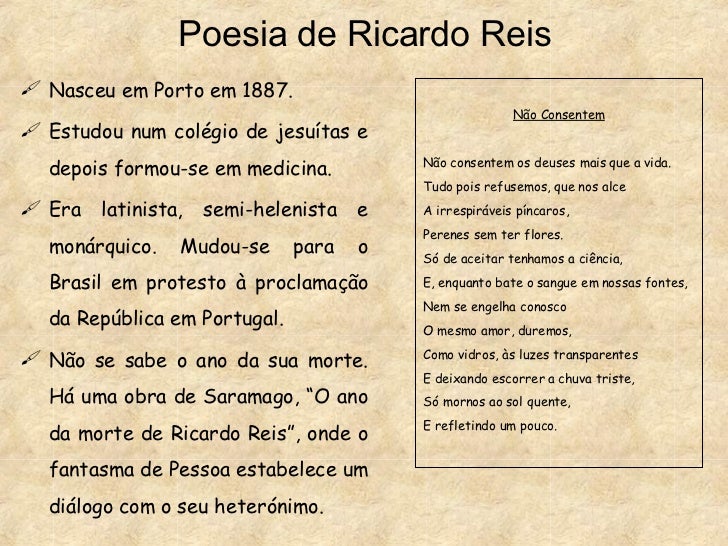 Poesia de Ricardo Reis

Nasceu em Porto em 1887.

Estudou num colégio de jesuítas e depois formou-se em medicina.

Era latinista, semi-helenista e monárquico. Mudou-se para o Brasil em protesto à proclamação da República em Portugal.

Não se sabe o ano da sua morte. Há uma obra de Saramago, “O ano da morte de Ricardo Reis”, onde o fantasma de Pessoa estabelece um diálogo com o seu heterónimo.

Não Consentem

Não consentem os deuses mais que a vida.
Tudo pois refusemos, que nos alce
A irrespiráveis píncaros,
Perenes sem ter flores.
Só de aceitar tenhamos a ciência,
E, enquanto bate o sangue em nossas fontes,
Nem se engelha conosco
O mesmo amor, duremos,
Como vidros, às luzes transparentes
E deixando escorrer a chuva triste,
Só mornos ao sol quente,
E refletindo um pouco.